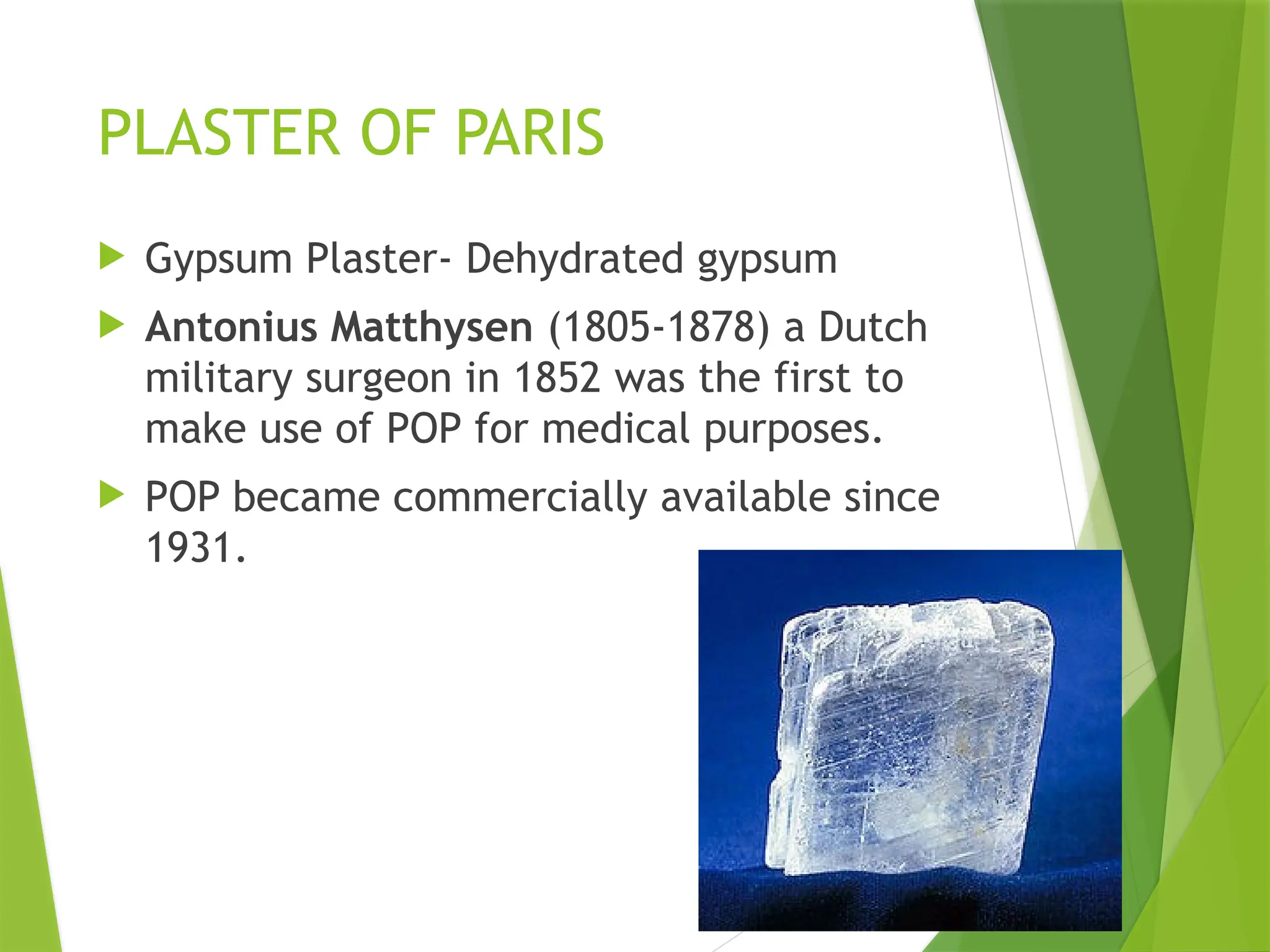 PLASTER OF PARIS

Gypsum Plaster- Dehydrated gypsum

Antonius Matthysen (1805-1878) a Dutch military surgeon in 1852 was the first to make use of POP for medical purposes.

POP became commercially available since 1931.